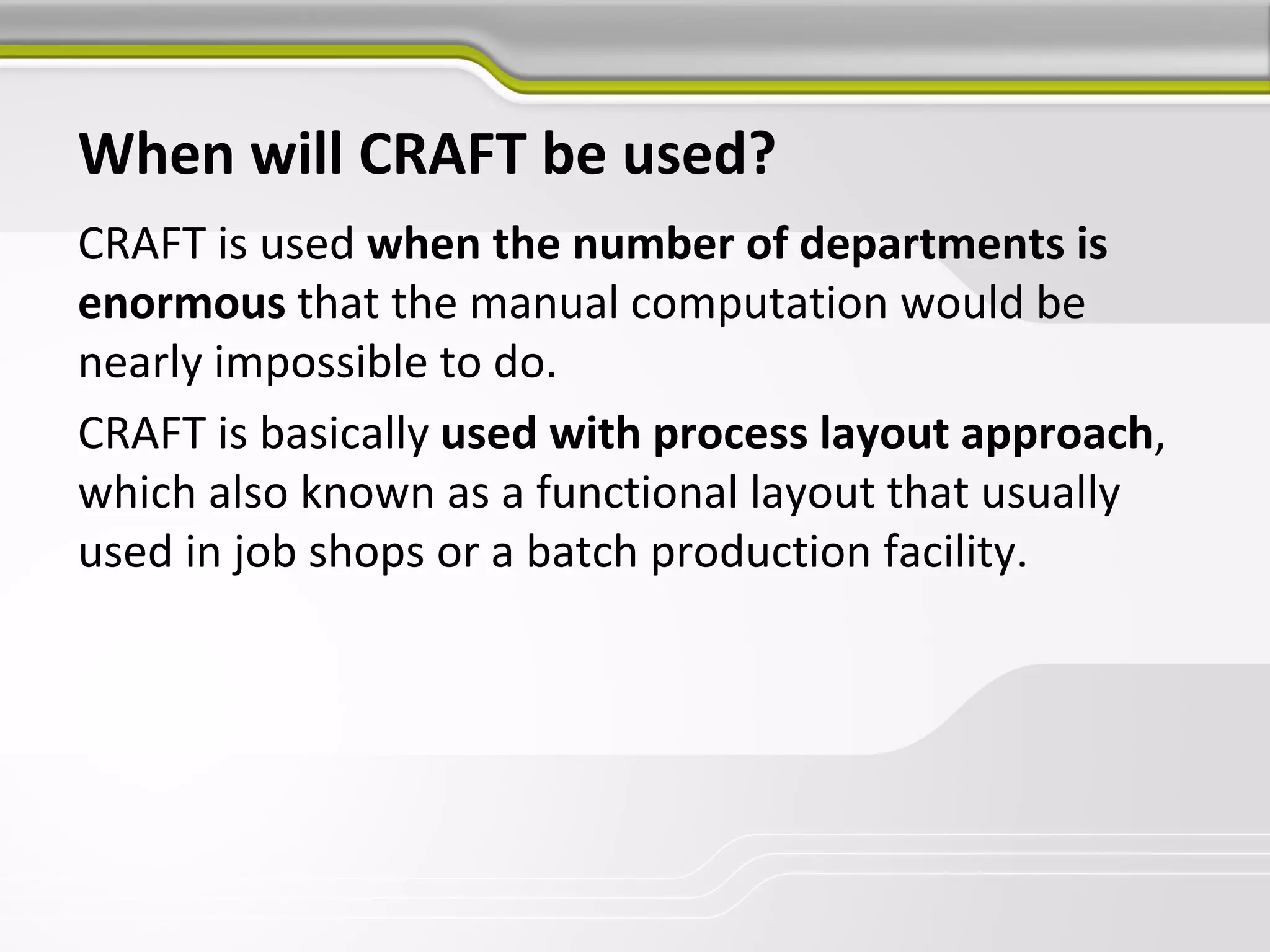 When will CRAFT be used?

CRAFT is used when the number of departments is enormous that the manual computation would be nearly impossible to do.

CRAFT is basically used with process layout approach, which also known as a functional layout that usually used in job shops or a batch production facility.